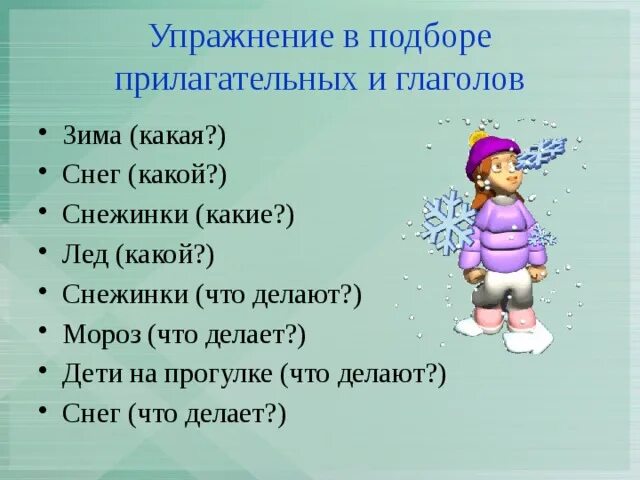 Упражнение в подборе прилагательных и глаголов

• Зима (какая?)
• Снег (какой?)
• Снежинки (какие?)
• Лед (какой?)
• Снежинки (что делают?)
• Мороз (что делает?)
• Дети на прогулке (что делают?)
• Снег (что делает?)